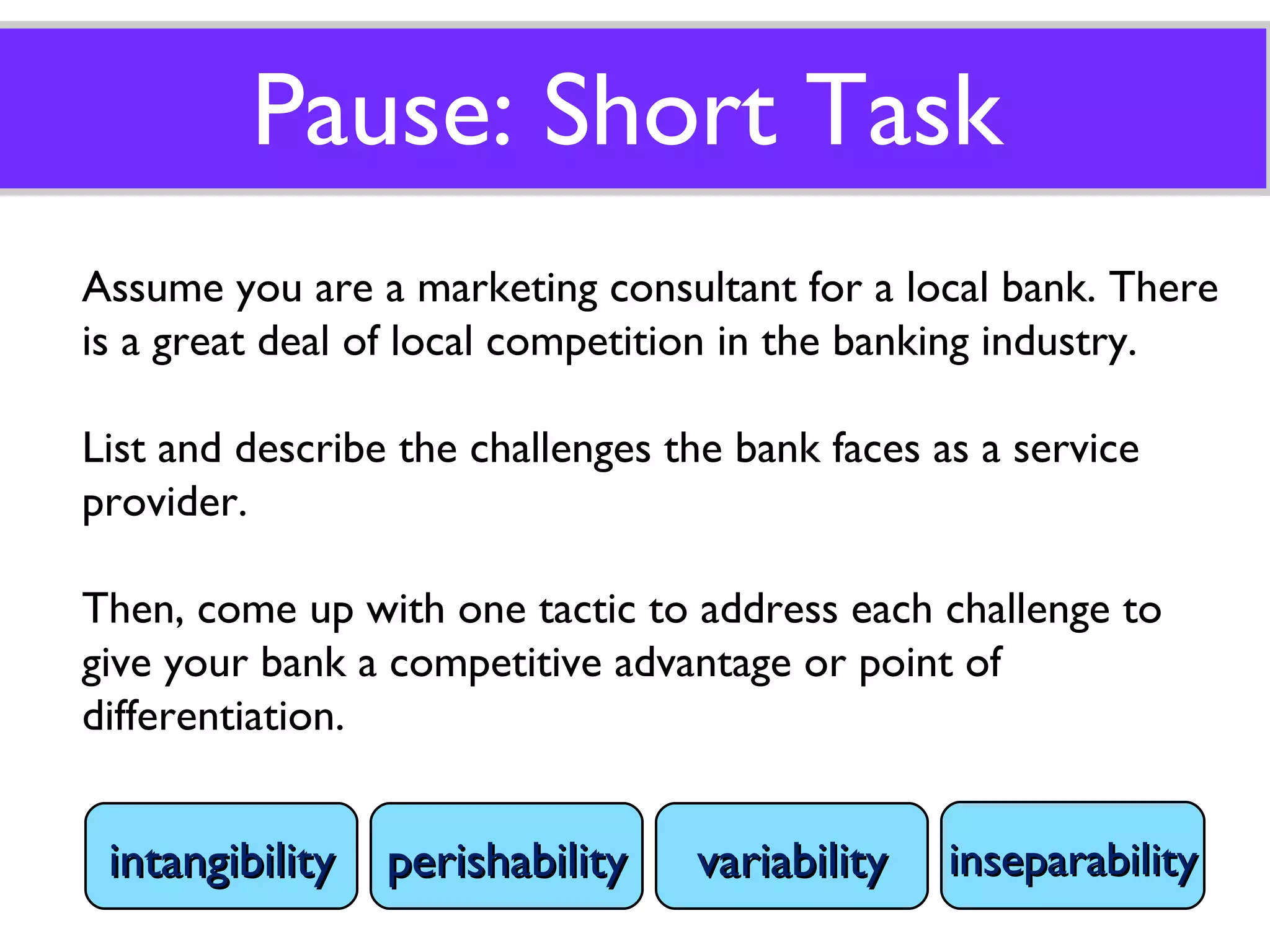 Pause: Short Task

Assume you are a marketing consultant for a local bank. There is a great deal of local competition in the banking industry.

List and describe the challenges the bank faces as a service provider.

Then, come up with one tactic to address each challenge to give your bank a competitive advantage or point of differentiation.

intangibility

perishability

variability

inseparability